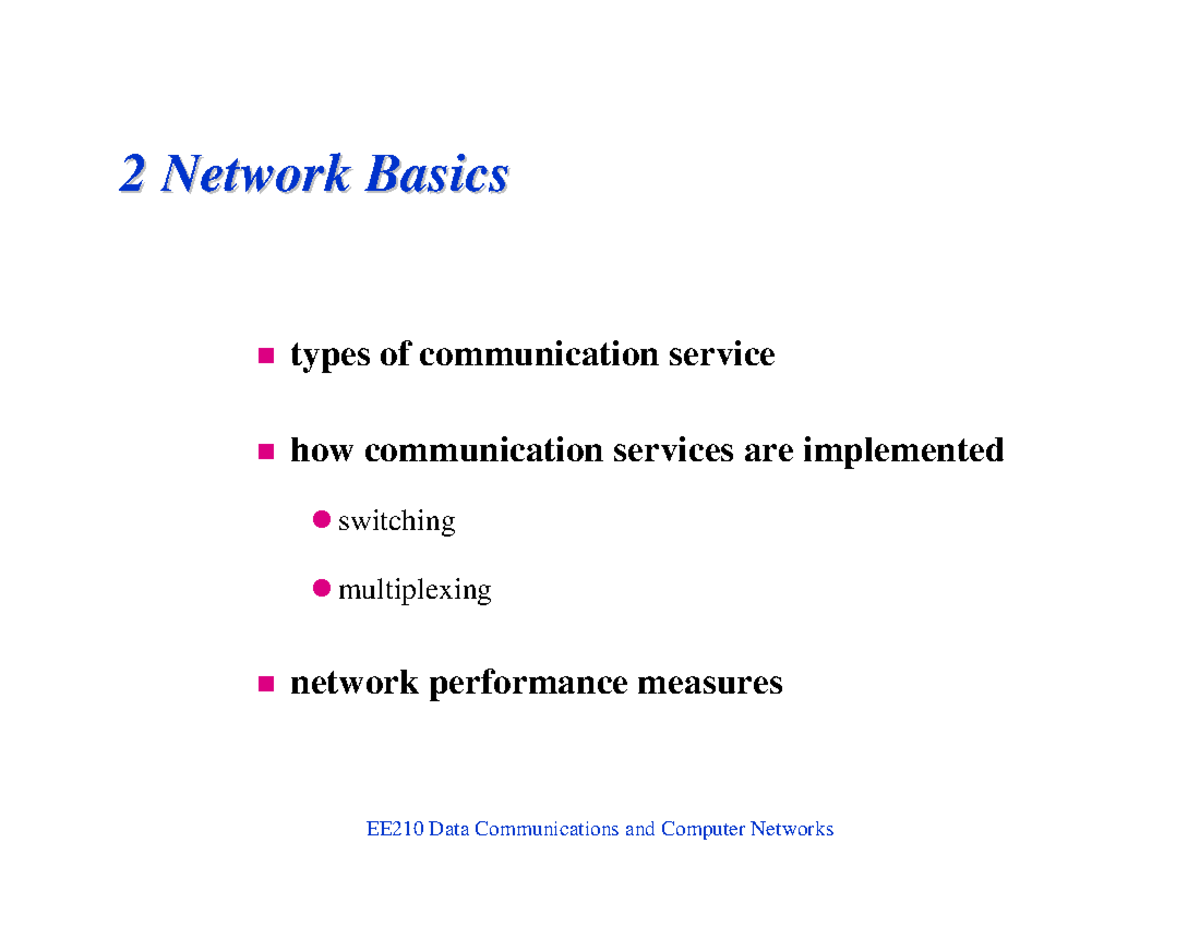 2 Network Basics

types of communication service

how communication services are implemented

switching

multiplexing

network performance measures

EE210 Data Communications and Computer Networks